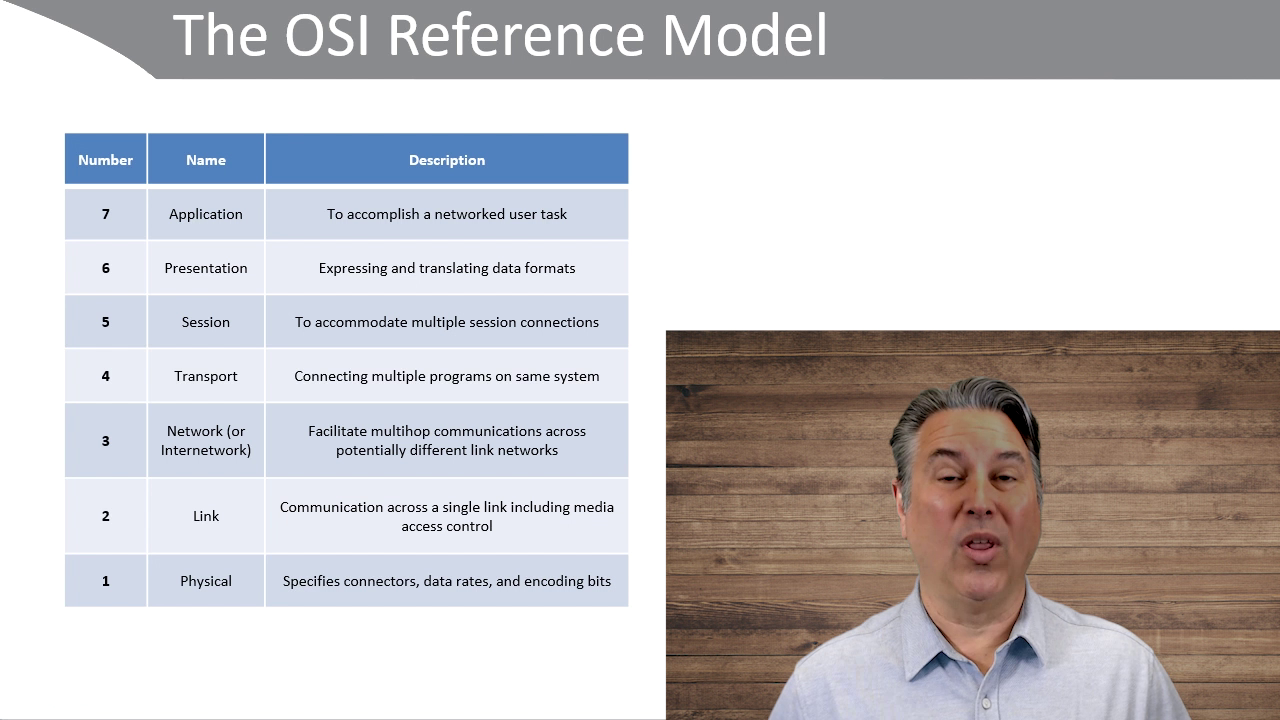 The OSI Reference Model

| Number | Name | Description |
|---|---|---|
| 7 | Application | To accomplish a networked user task |
| 6 | Presentation | Expressing and translating data formats |
| 5 | Session | To accommodate multiple session connections |
| 4 | Transport | Connecting multiple programs on same system |
| 3 | Network (or Internetwork) | Facilitate multihop communications across potentially different link networks |
| 2 | Link | Communication across a single link including media access control |
| 1 | Physical | Specifies connectors, data rates, and encoding bits |